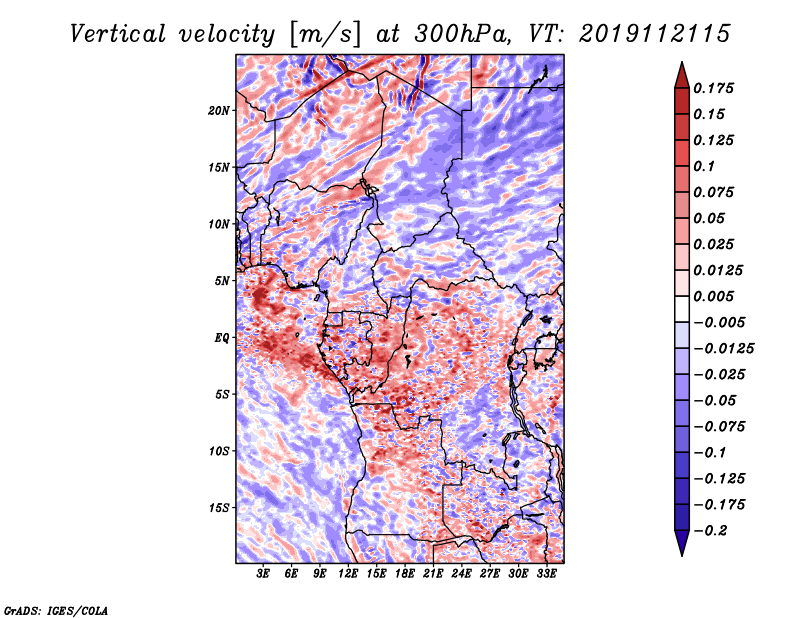 Vertical velocity [m/s] at 300hPa, VT: 2019112115

20N
15N
10N
5N
EQ
5S
10S
15S

3E 6E 9E 12E 15E 18E 21E 24E 27E 30E 33E

0.175
0.15
0.125
0.1
0.075
0.05
0.025
0.0125
0.005
−0.005
−0.0125
−0.025
−0.05
−0.075
−0.1
−0.125
−0.175
−0.2

GrADS: IGES/COLA